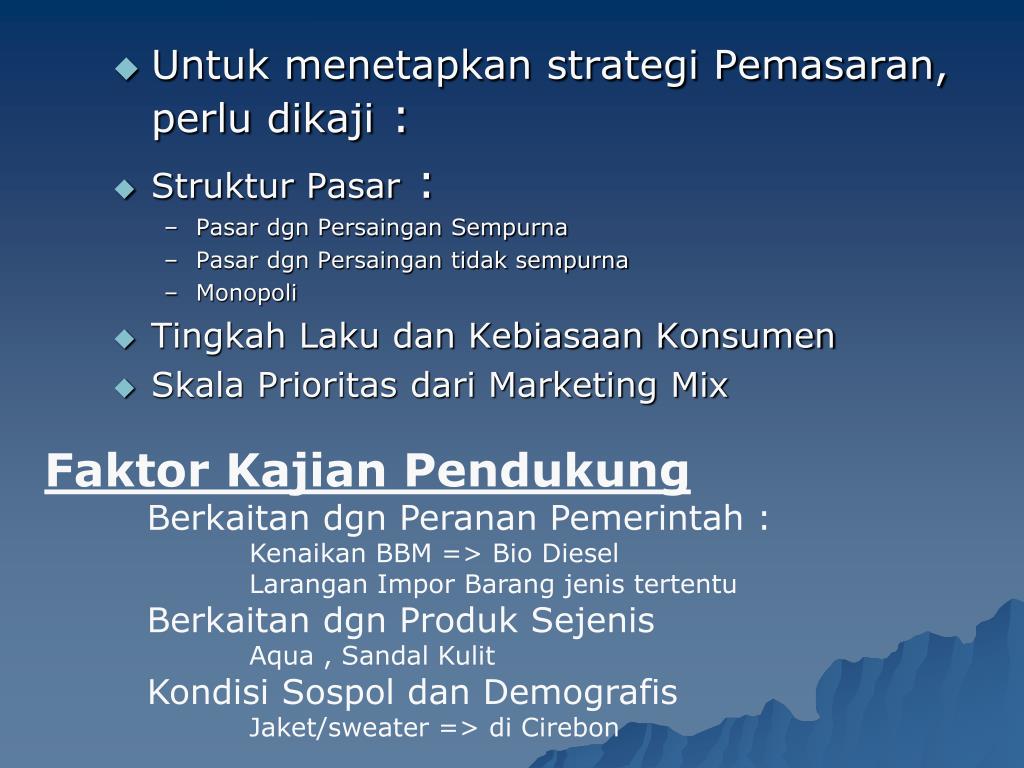 ◆ Untuk menetapkan strategi Pemasaran, perlu dikaji :

◆ Struktur Pasar :
– Pasar dgn Persaingan Sempurna
– Pasar dgn Persaingan tidak sempurna
– Monopoli

◆ Tingkah Laku dan Kebiasaan Konsumen

◆ Skala Prioritas dari Marketing Mix

Faktor Kajian Pendukung

Berkaitan dgn Peranan Pemerintah :
Kenaikan BBM => Bio Diesel
Larangan Impor Barang jenis tertentu

Berkaitan dgn Produk Sejenis
Aqua , Sandal Kulit

Kondisi Sospol dan Demografis
Jaket/sweater => di Cirebon